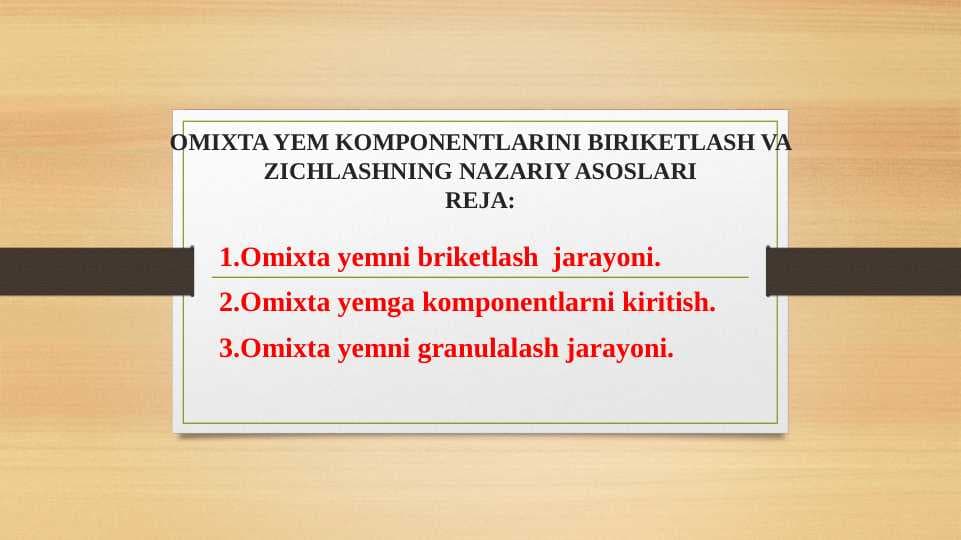 OMIXTA YEM KOMPONENTLARINI BIRIKETLASH VA ZICHLASHNING NAZARIY ASOSLARI
REJA:

1.Omixta yemni briketlash jarayoni.
2.Omixta yemga komponentlarni kiritish.
3.Omixta yemni granulalash jarayoni.